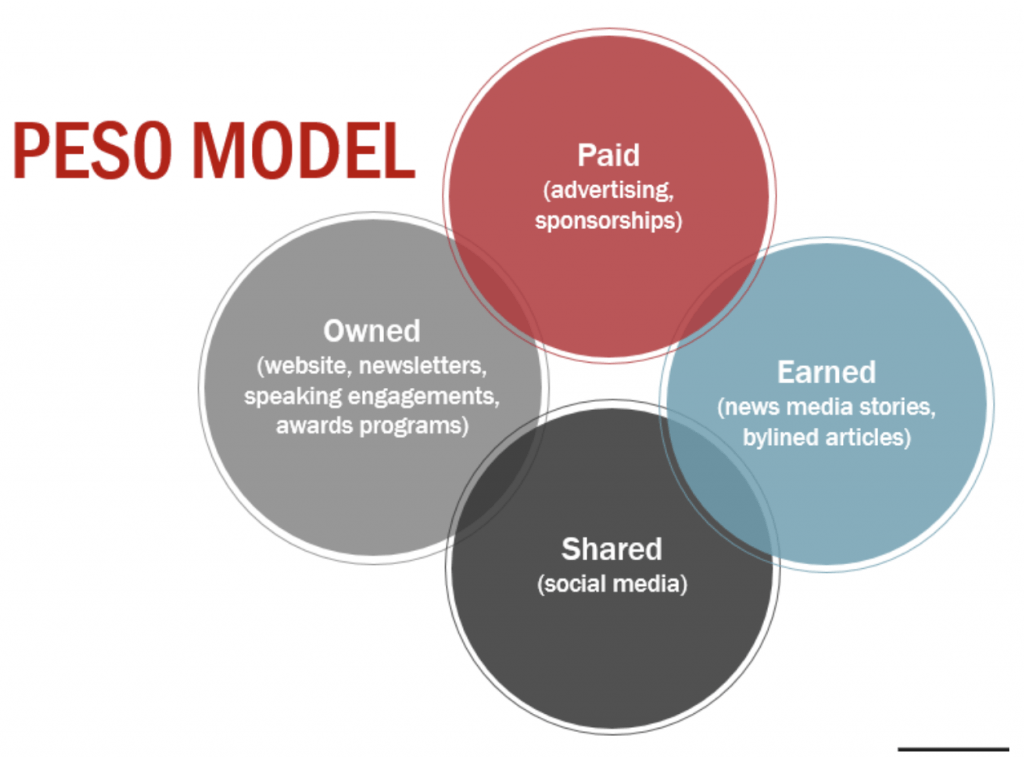 PESO MODEL

Paid
(advertising, sponsorships)

Owned
(website, newsletters, speaking engagements, awards programs)

Earned
(news media stories, bylined articles)

Shared
(social media)